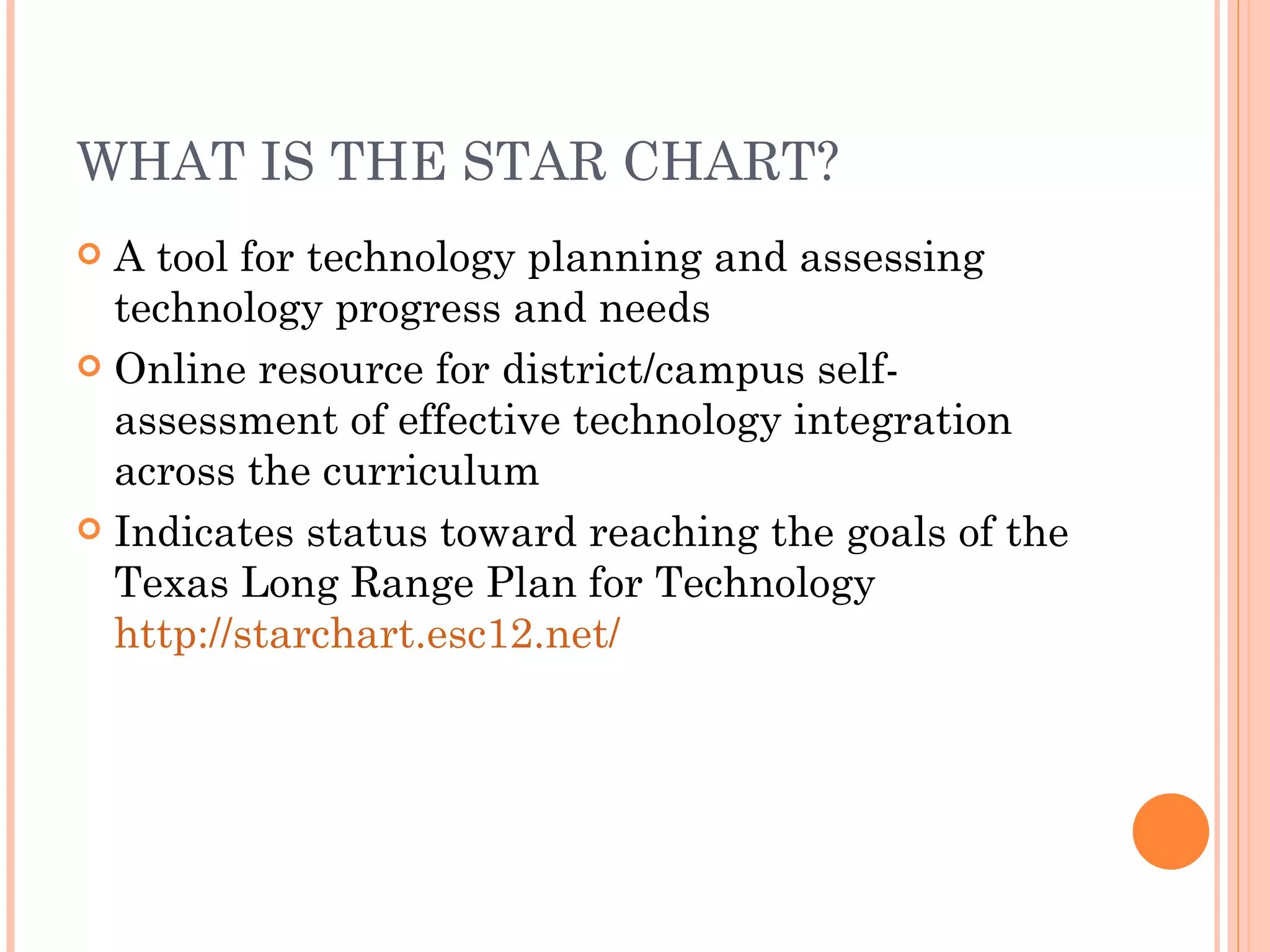 WHAT IS THE STAR CHART?

A tool for technology planning and assessing technology progress and needs

Online resource for district/campus self-assessment of effective technology integration across the curriculum

Indicates status toward reaching the goals of the Texas Long Range Plan for Technology http://starchart.esc12.net/